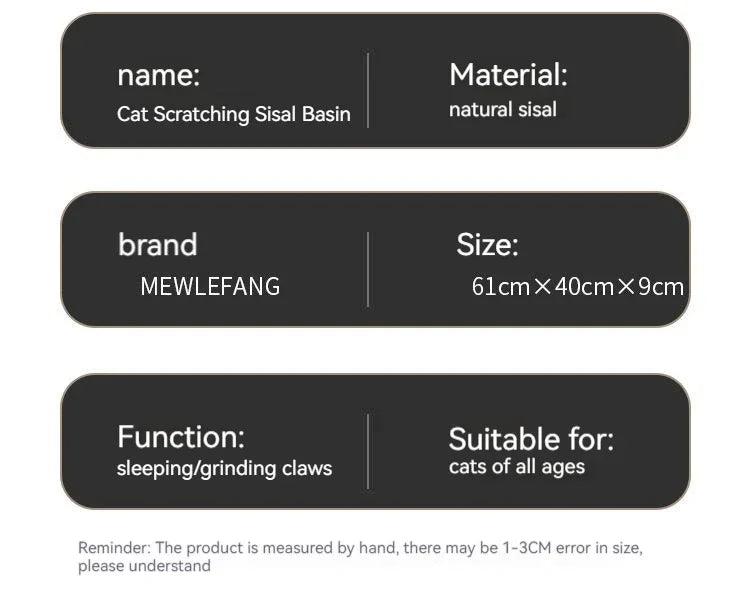 name:
Cat Scratching Sisal Basin

Material:
natural sisal

brand
MEWLEFANG

Size:
61cm×40cm×9cm

Function:
sleeping/grinding claws

Suitable for:
cats of all ages

Reminder: The product is measured by hand, there may be 1-3CM error in size, please understand